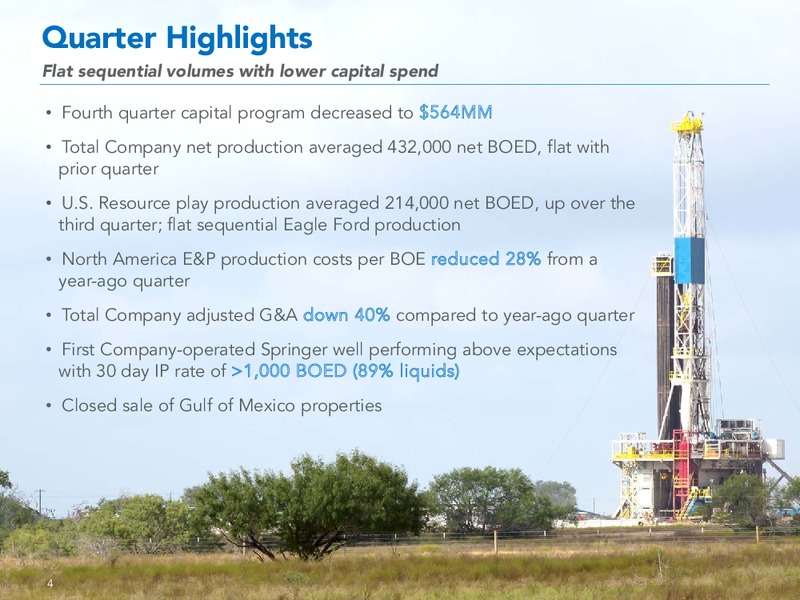 Quarter Highlights

Flat sequential volumes with lower capital spend

• Fourth quarter capital program decreased to $564MM

• Total Company net production averaged 432,000 net BOED, flat with prior quarter

• U.S. Resource play production averaged 214,000 net BOED, up over the third quarter; flat sequential Eagle Ford production

• North America E&P production costs per BOE reduced 28% from a year-ago quarter

• Total Company adjusted G&A down 40% compared to year-ago quarter

• First Company-operated Springer well performing above expectations with 30 day IP rate of >1,000 BOED (89% liquids)

• Closed sale of Gulf of Mexico properties

4